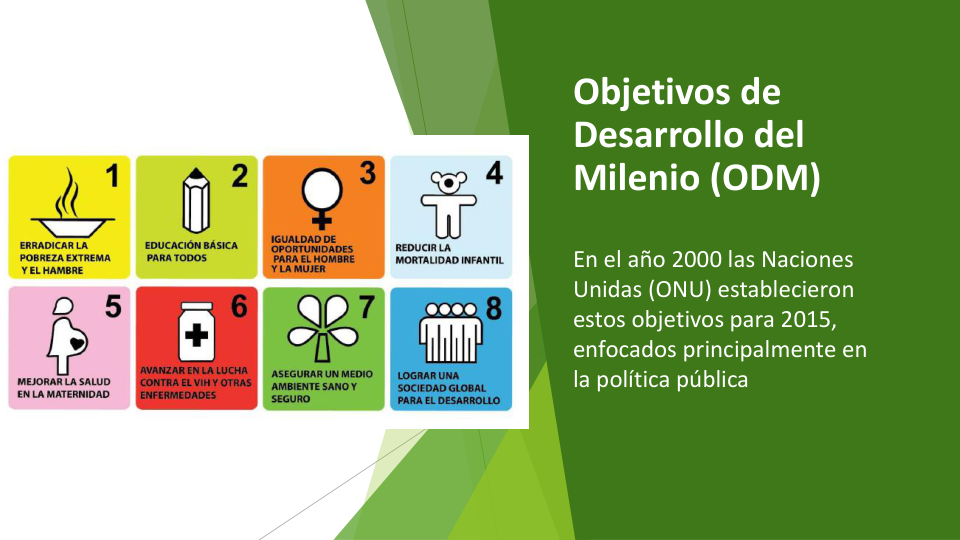 1
ERRADICAR LA POBREZA EXTREMA Y EL HAMBRE

2
EDUCACIÓN BÁSICA PARA TODOS

3
IGUALDAD DE OPORTUNIDADES PARA EL HOMBRE Y LA MUJER

4
REDUCIR LA MORTALIDAD INFANTIL

5
MEJORAR LA SALUD EN LA MATERNIDAD

6
AVANZAR EN LA LUCHA CONTRA EL VIH Y OTRAS ENFERMEDADES

7
ASEGURAR UN MEDIO AMBIENTE SANO Y SEGURO

8
LOGRAR UNA SOCIEDAD GLOBAL PARA EL DESARROLLO

Objetivos de Desarrollo del Milenio (ODM)

En el año 2000 las Naciones Unidas (ONU) establecieron estos objetivos para 2015, enfocados principalmente en la política pública